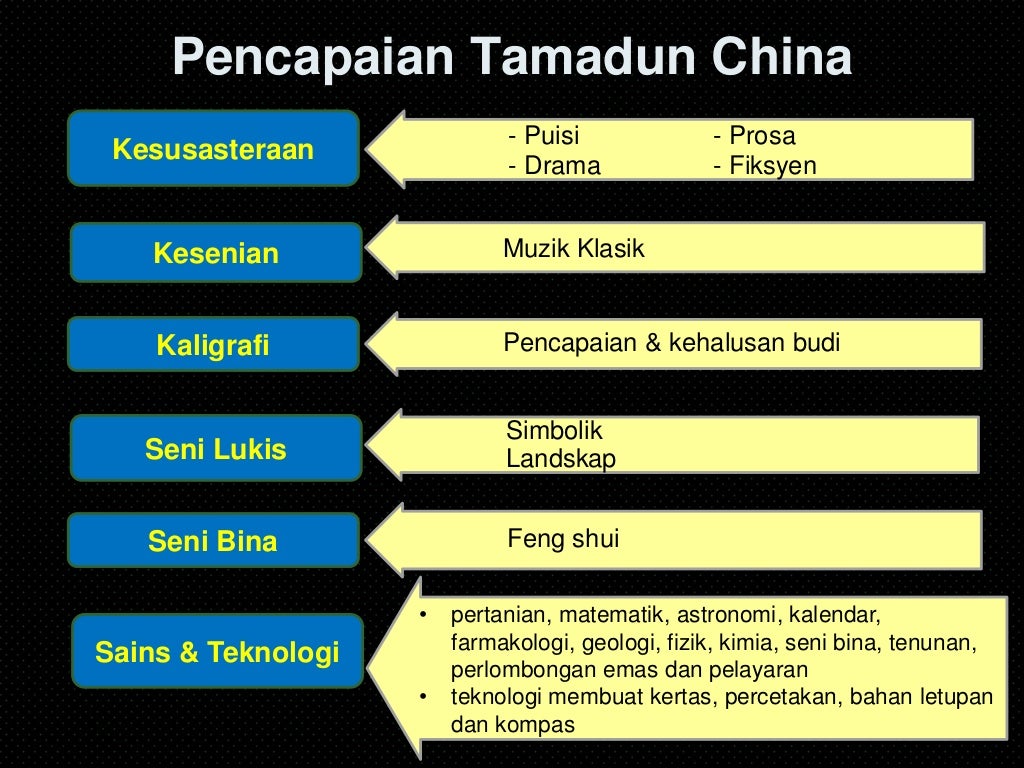 Pencapaian Tamadun China

Kesusasteraan

- Puisi
- Drama

- Prosa
- Fiksyen

Kesenian

Muzik Klasik

Kaligrafi

Pencapaian & kehalusan budi

Seni Lukis

Simbolik
Landskap

Seni Bina

Feng shui

Sains & Teknologi

• pertanian, matematik, astronomi, kalendar, farmakologi, geologi, fizik, kimia, seni bina, tenunan, perlombongan emas dan pelayaran
• teknologi membuat kertas, percetakan, bahan letupan dan kompas